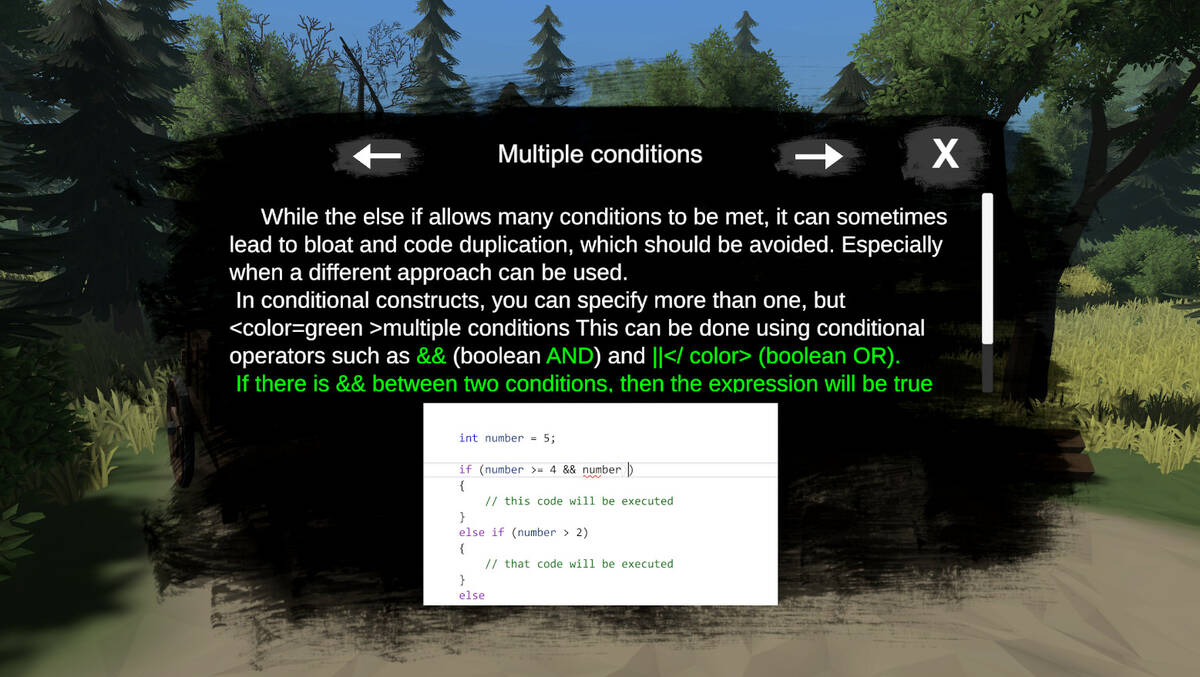 Multiple conditions

X

While the else if allows many conditions to be met, it can sometimes lead to bloat and code duplication, which should be avoided. Especially when a different approach can be used.
In conditional constructs, you can specify more than one, but <color=green >multiple conditions This can be done using conditional operators such as && (boolean AND) and ||</ color> (boolean OR).
If there is && between two conditions, then the expression will be true

int number = 5;

if (number >= 4 && number )
{
// this code will be executed
}
else if (number > 2)
{
// that code will be executed
}
else